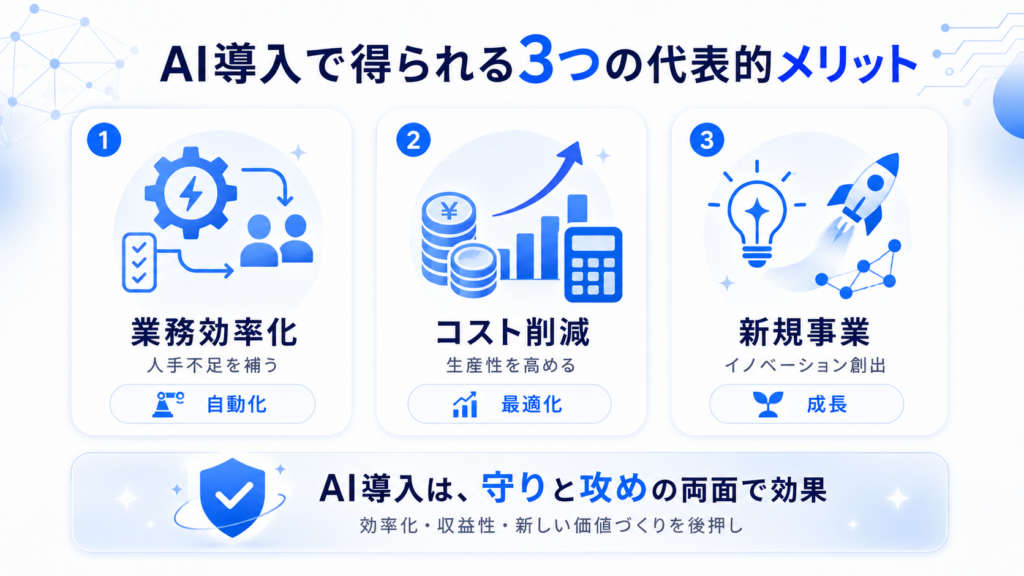 AI導入で得られる3つの代表的メリット

1
業務効率化
人手不足を補う
自動化

2
¥
コスト削減
生産性を高める
最適化

3
新規事業
イノベーション創出
成長

AI導入は、守りと攻めの両面で効果
効率化・収益性・新しい価値づくりを後押し